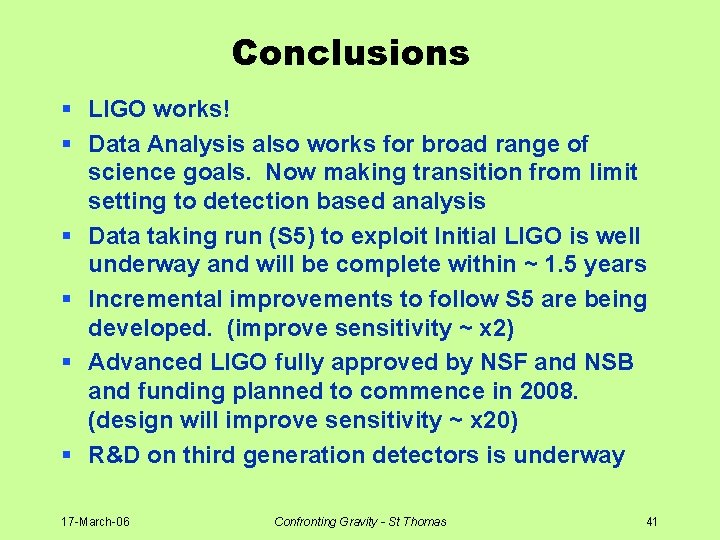 Conclusions

▪ LIGO works!

▪ Data Analysis also works for broad range of science goals. Now making transition from limit setting to detection based analysis

▪ Data taking run (S5) to exploit Initial LIGO is well underway and will be complete within ~ 1.5 years

▪ Incremental improvements to follow S5 are being developed. (improve sensitivity ~ x2)

▪ Advanced LIGO fully approved by NSF and NSB and funding planned to commence in 2008. (design will improve sensitivity ~ x20)

▪ R&D on third generation detectors is underway

17-March-06

Confronting Gravity - St Thomas

41